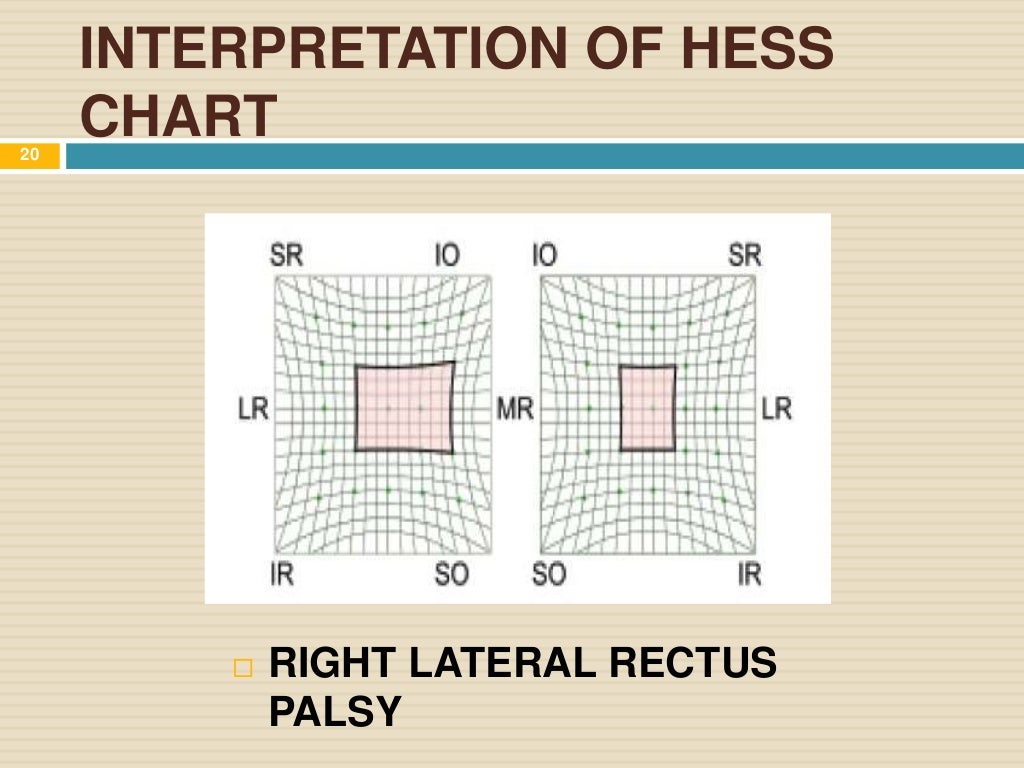 INTERPRETATION OF HESS CHART

20

SR IO IO SR

LR MR LR

IR SO SO IR

□ RIGHT LATERAL RECTUS PALSY